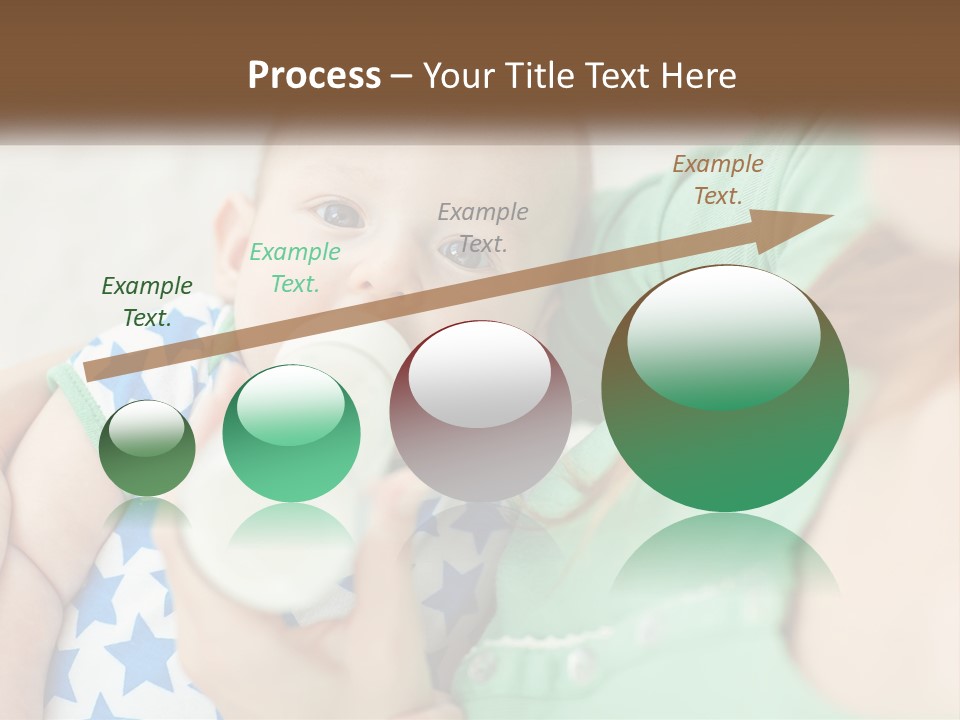 Process – Your Title Text Here

Example Text.

Example Text.

Example Text.

Example Text.